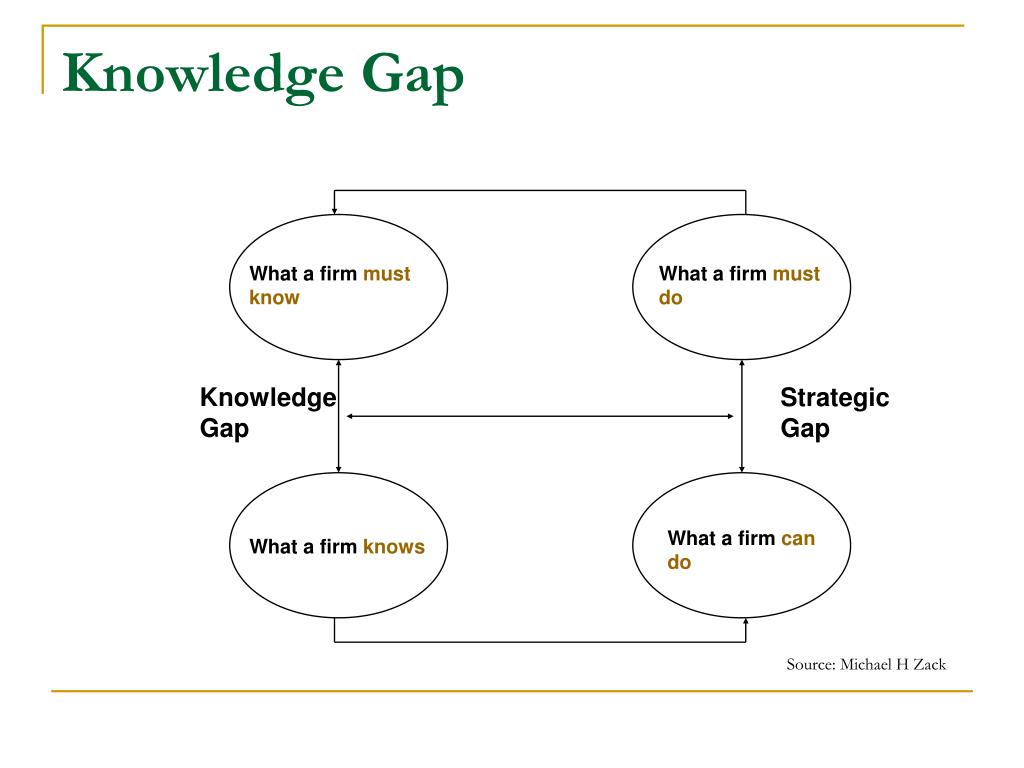 Knowledge Gap

What a firm must know

What a firm must do

Knowledge Gap

Strategic Gap

What a firm knows

What a firm can do

Source: Michael H Zack